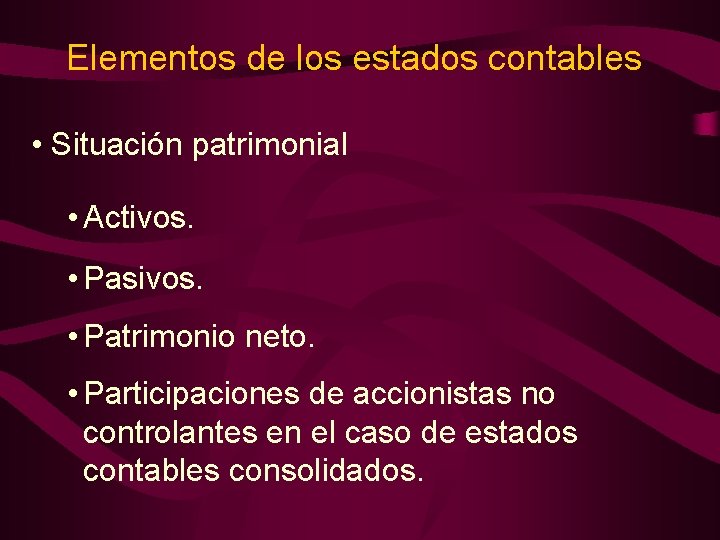 Elementos de los estados contables

• Situación patrimonial

• Activos.

• Pasivos.

• Patrimonio neto.

• Participaciones de accionistas no controlantes en el caso de estados contables consolidados.